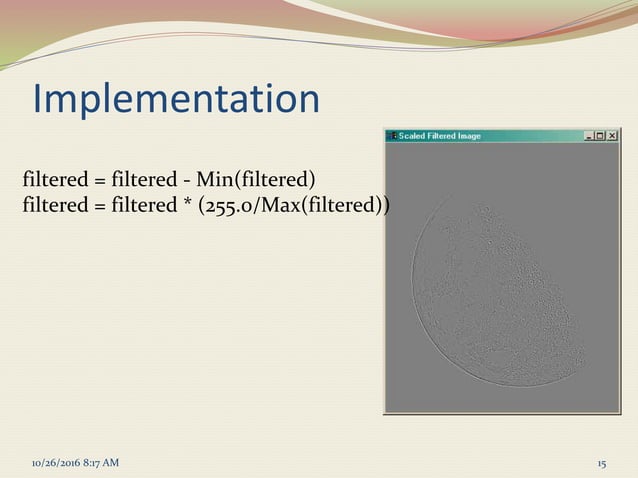 Implementation

filtered = filtered - Min(filtered)
filtered = filtered * (255.0/Max(filtered))

Scaled Filtered Image

10/26/2016 8:17 AM

15